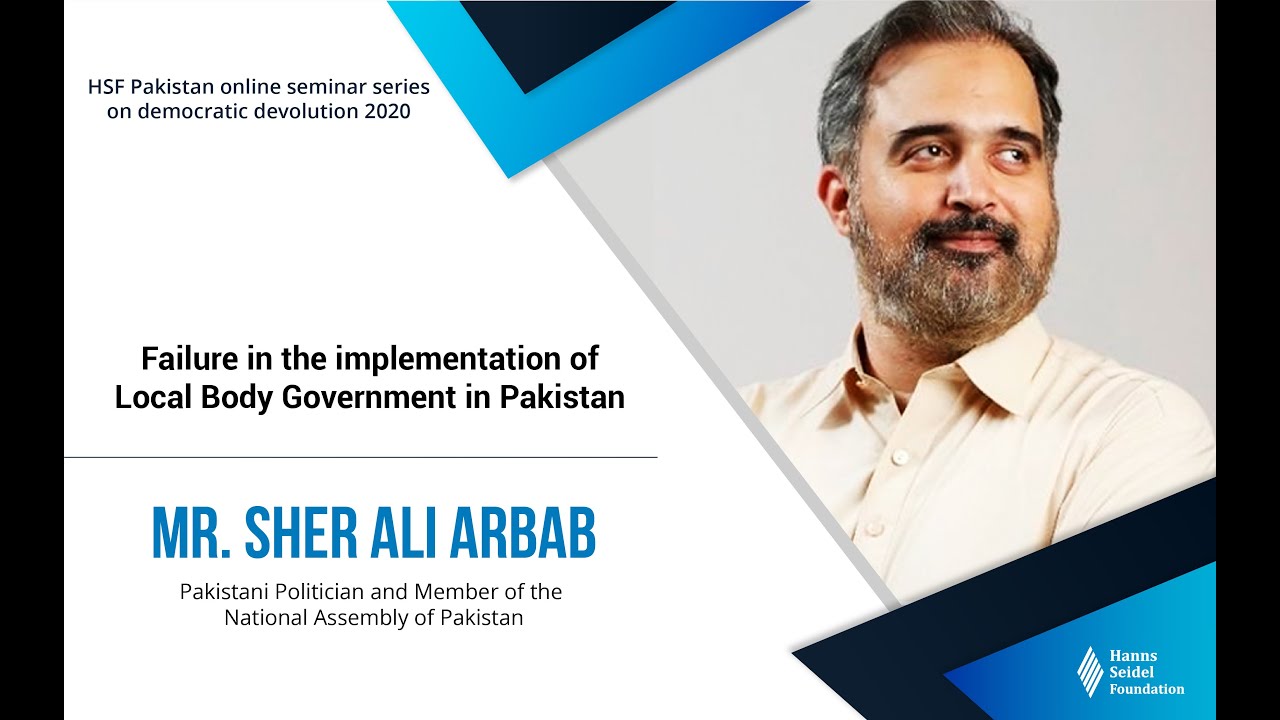 HSF Pakistan online seminar series on democratic devolution 2020

Failure in the implementation of Local Body Government in Pakistan

MR. SHER ALI ARBAB

Pakistani Politician and Member of the National Assembly of Pakistan

Hanns Seidel Foundation